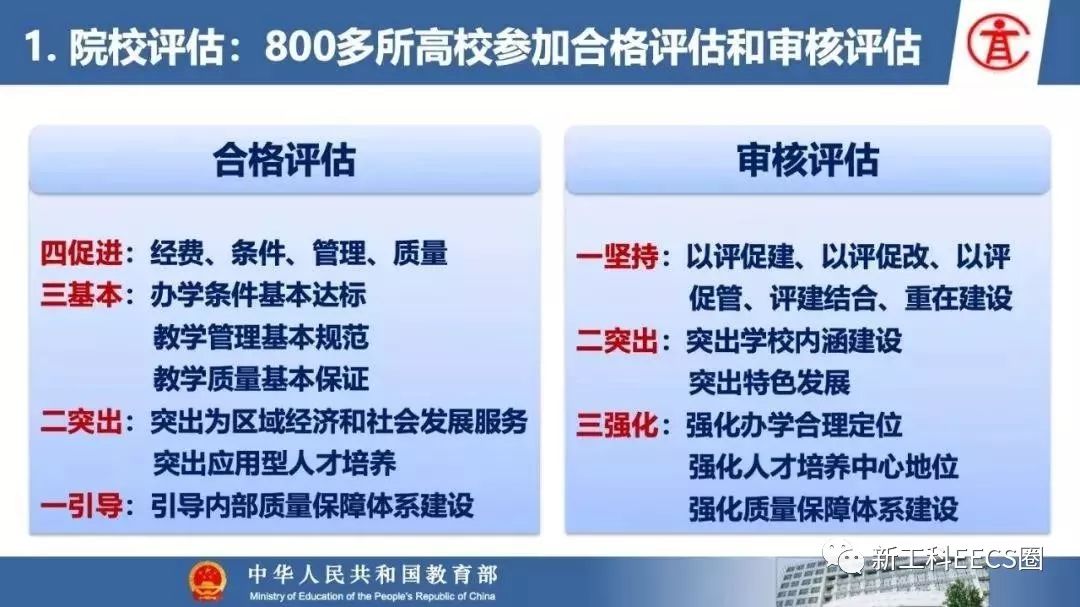 1. 院校评估：800多所高校参加合格评估和审核评估

合格评估

四促进：经费、条件、管理、质量
三基本：办学条件基本达标
教学管理基本规范
教学质量基本保证
二突出：突出为区域经济和社会发展服务
突出应用型人才培养
一引导：引导内部质量保障体系建设

审核评估

一坚持：以评促建、以评促改、以评促管、评建结合、重在建设
二突出：突出学校内涵建设
突出特色发展
三强化：强化办学合理定位
强化人才培养中心地位
强化质量保障体系建设

中华人民共和国教育部
Ministry of Education of the People's Republic of China

新工科EECS圈